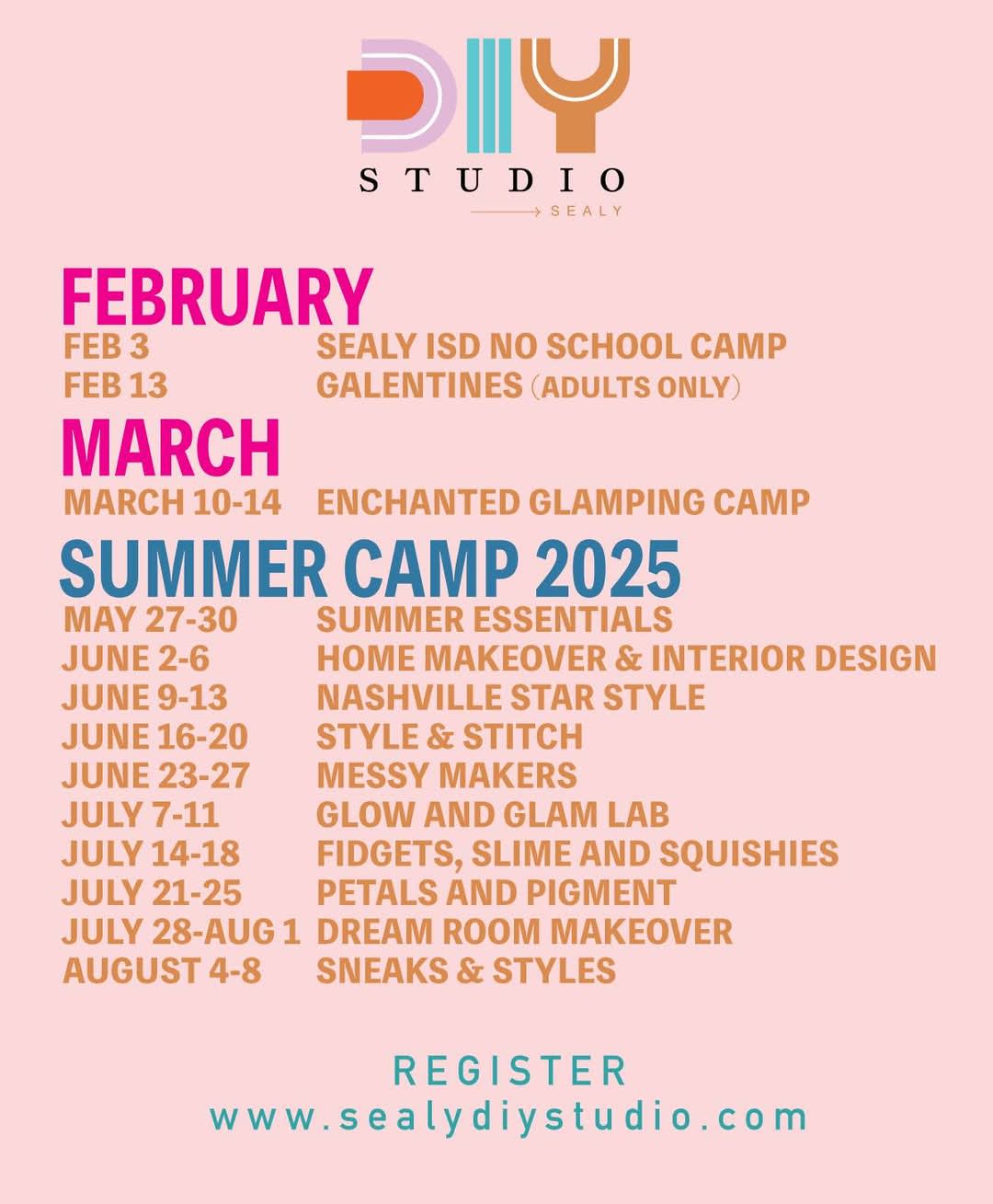 DIY
STUDIO
SEALY

FEBRUARY
FEB 3 SEALY ISD NO SCHOOL CAMP
FEB 13 GALENTINES (ADULTS ONLY)

MARCH
MARCH 10-14 ENCHANTED GLAMPING CAMP

SUMMER CAMP 2025
MAY 27-30 SUMMER ESSENTIALS
JUNE 2-6 HOME MAKEOVER & INTERIOR DESIGN
JUNE 9-13 NASHVILLE STAR STYLE
JUNE 16-20 STYLE & STITCH
JUNE 23-27 MESSY MAKERS
JULY 7-11 GLOW AND GLAM LAB
JULY 14-18 FIDGETS, SLIME AND SQUISHIES
JULY 21-25 PETALS AND PIGMENT
JULY 28-AUG 1 DREAM ROOM MAKEOVER
AUGUST 4-8 SNEAKS & STYLES

REGISTER
www.sealydiystudio.com